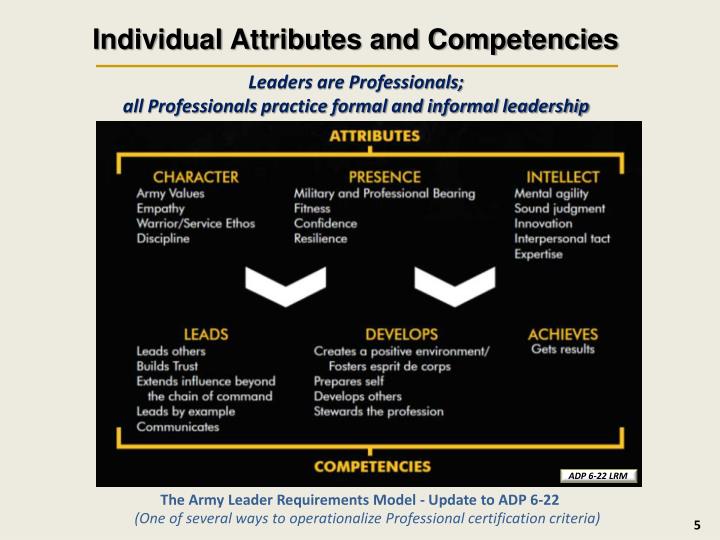 Individual Attributes and Competencies

Leaders are Professionals;
all Professionals practice formal and informal leadership

ATTRIBUTES

CHARACTER
Army Values
Empathy
Warrior/Service Ethos
Discipline

PRESENCE
Military and Professional Bearing
Fitness
Confidence
Resilience

INTELLECT
Mental agility
Sound judgment
Innovation
Interpersonal tact
Expertise

LEADS
Leads others
Builds Trust
Extends influence beyond the chain of command
Leads by example
Communicates

DEVELOPS
Creates a positive environment/ Fosters esprit de corps
Prepares self
Develops others
Stewards the profession

ACHIEVES
Gets results

COMPETENCIES

ADP 6-22 LRM

The Army Leader Requirements Model - Update to ADP 6-22
(One of several ways to operationalize Professional certification criteria)

5